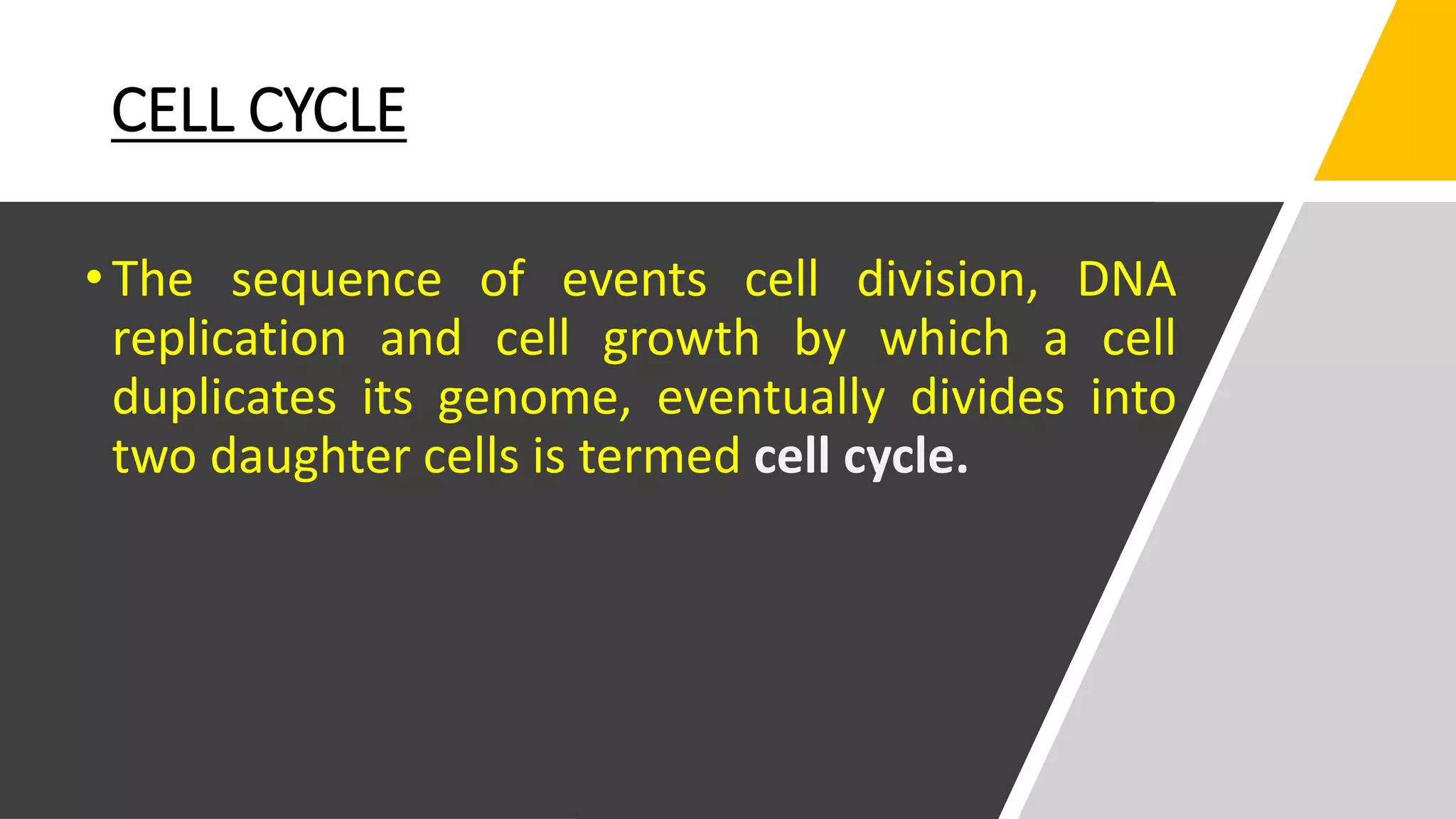 CELL CYCLE

• The sequence of events cell division, DNA replication and cell growth by which a cell duplicates its genome, eventually divides into two daughter cells is termed cell cycle.